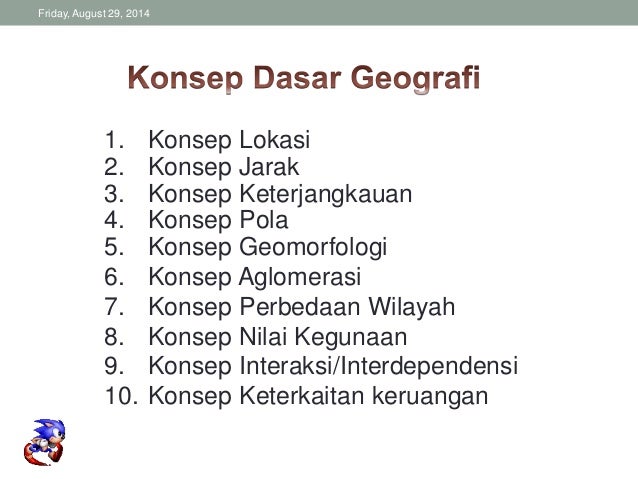 Friday, August 29, 2014

Konsep Dasar Geografi

1. Konsep Lokasi
2. Konsep Jarak
3. Konsep Keterjangkauan
4. Konsep Pola
5. Konsep Geomorfologi
6. Konsep Aglomerasi
7. Konsep Perbedaan Wilayah
8. Konsep Nilai Kegunaan
9. Konsep Interaksi/Interdependensi
10. Konsep Keterkaitan keruangan